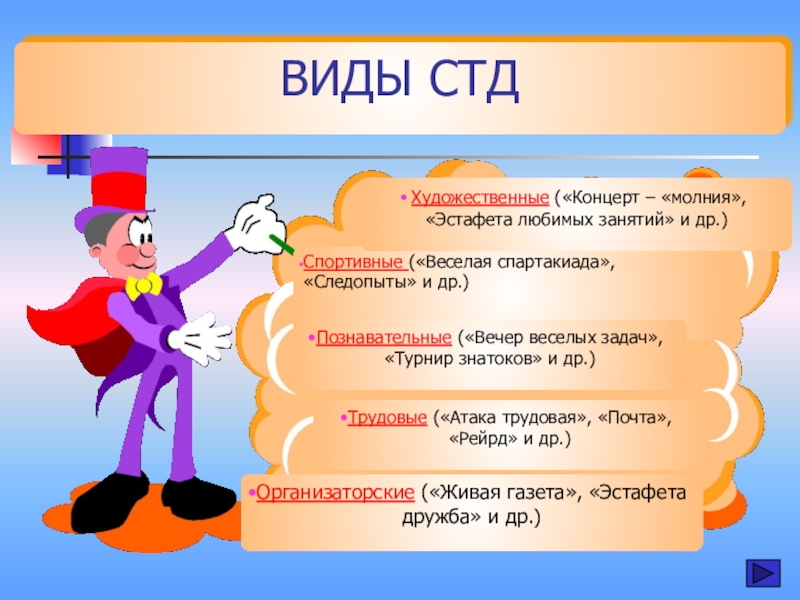 ВИДЫ СТД

•Художественные («Концерт – «молния», «Эстафета любимых занятий» и др.)

•Спортивные («Веселая спартакиада», «Следопыты» и др.)

•Познавательные («Вечер веселых задач», «Турнир знатоков» и др.)

•Трудовые («Атака трудовая», «Почта», «Рейрд» и др.)

•Организаторские («Живая газета», «Эстафета дружба» и др.)